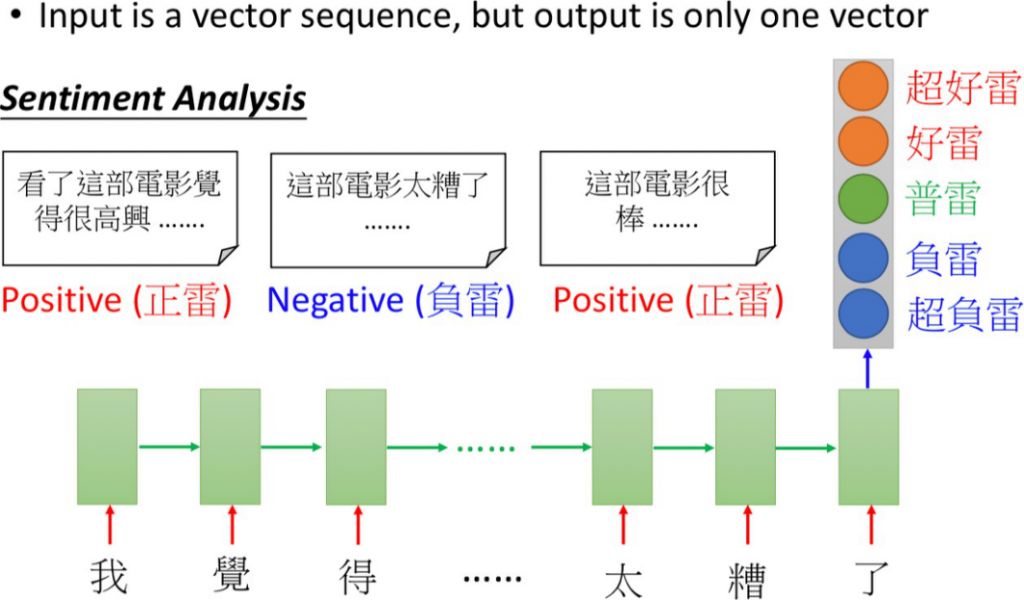 • Input is a vector sequence, but output is only one vector

Sentiment Analysis

看了這部電影覺得很高興 …….

這部電影太糟了 …….

這部電影很棒 …….

Positive (正雷)

Negative (負雷)

Positive (正雷)

超好雷
好雷
普雷
負雷
超負雷

……

我 覺 得 …… 太 糟 了